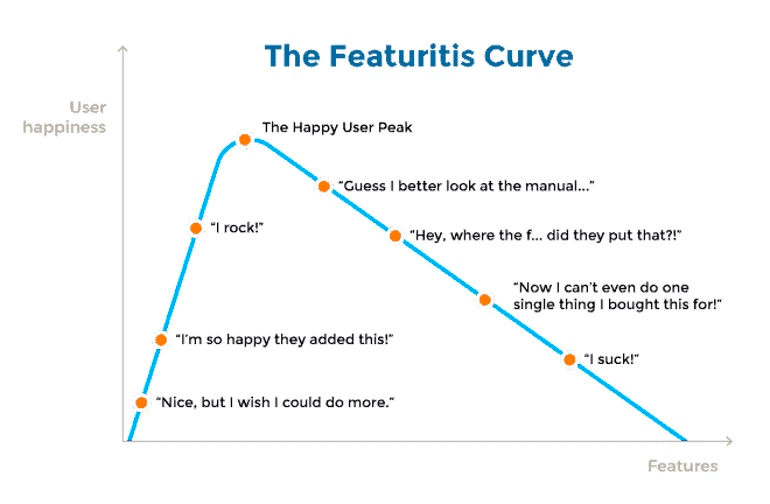 The Featuritis Curve

User happiness

The Happy User Peak

"Guess I better look at the manual..."

"I rock!"

"Hey, where the f... did they put that?!"

"Now I can't even do one single thing I bought this for!"

"I'm so happy they added this!"

"I suck!"

"Nice, but I wish I could do more."

Features